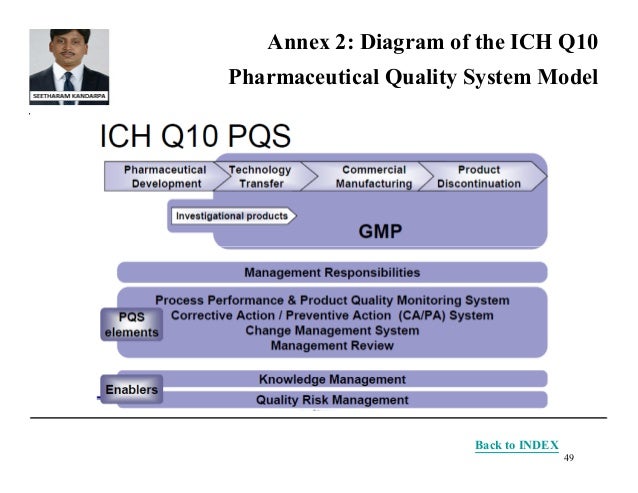 SEETHARAM KANDARPA

Annex 2: Diagram of the ICH Q10 Pharmaceutical Quality System Model

ICH Q10 PQS

Pharmaceutical Development

Technology Transfer

Commercial Manufacturing

Product Discontinuation

Investigational products

GMP

Management Responsibilities

PQS elements

Process Performance & Product Quality Monitoring System
Corrective Action / Preventive Action (CA/PA) System
Change Management System
Management Review

Enablers

Knowledge Management

Quality Risk Management

Back to INDEX

49